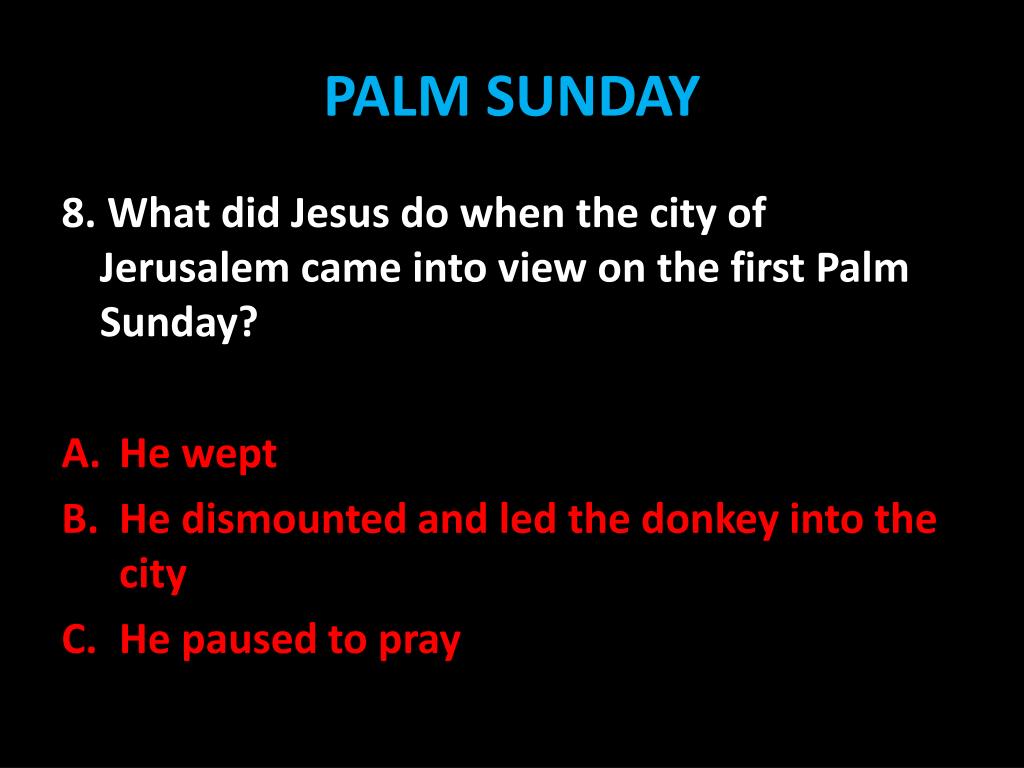 PALM SUNDAY

8. What did Jesus do when the city of Jerusalem came into view on the first Palm Sunday?

A. He wept
B. He dismounted and led the donkey into the city
C. He paused to pray